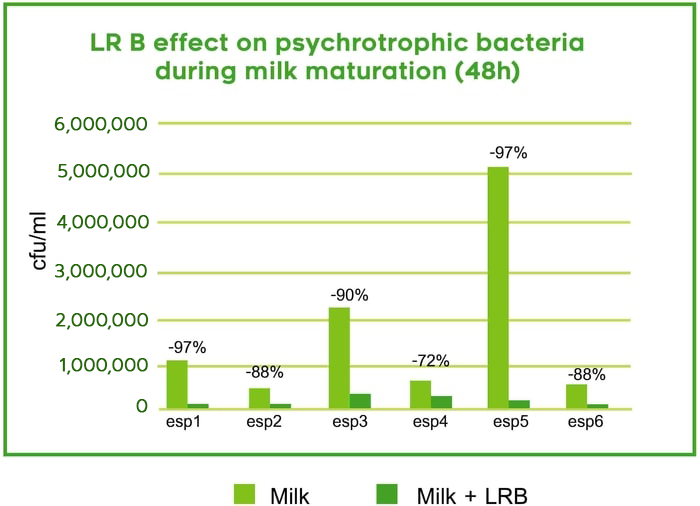 LR B effect on psychrotrophic bacteria during milk maturation (48h)

cfu/ml

6,000,000
5,000,000
4,000,000
3,000,000
2,000,000
1,000,000
0

-97%
-88%
-90%
-72%
-97%
-88%

esp1
esp2
esp3
esp4
esp5
esp6

Milk
Milk + LRB